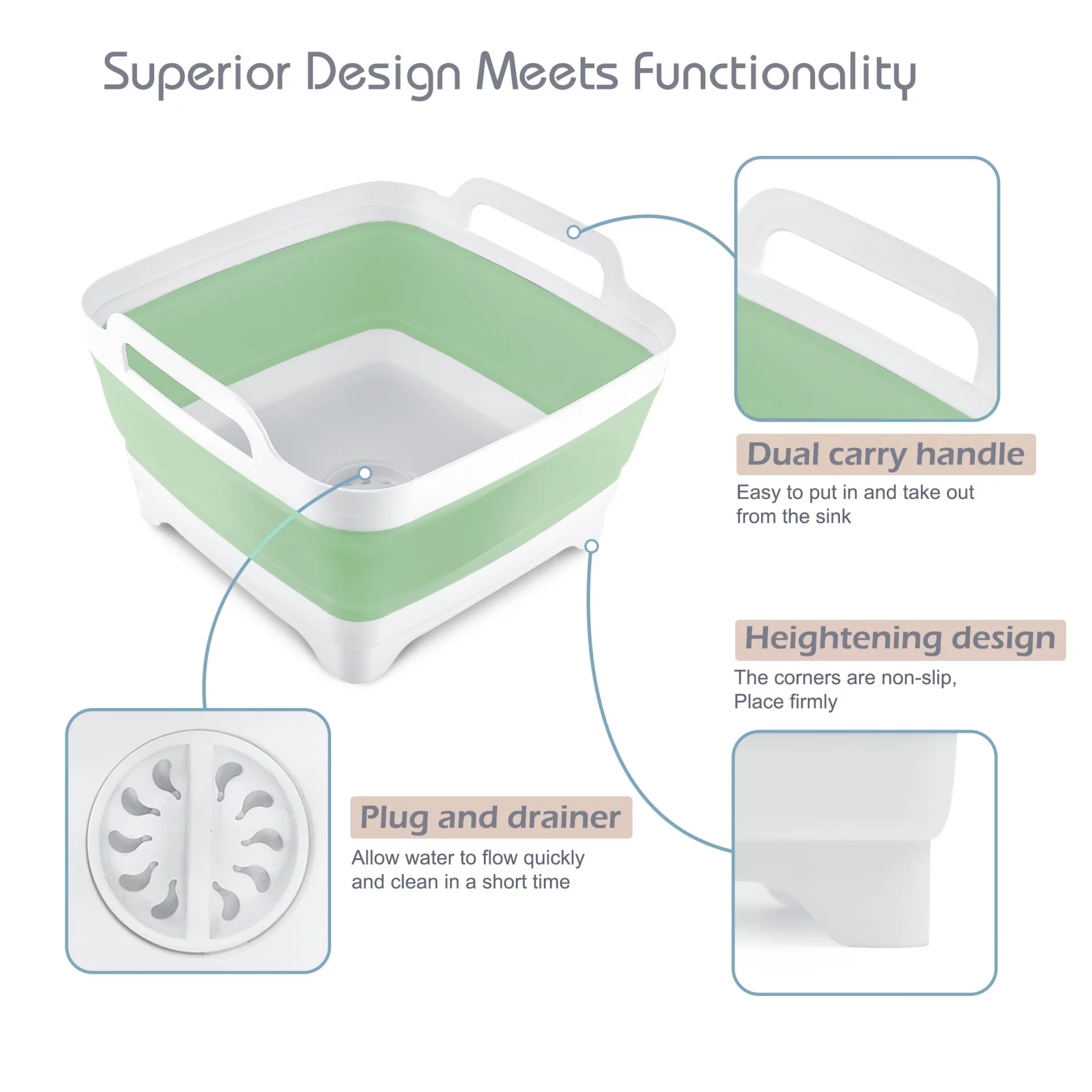 Superior Design Meets Functionality

Dual carry handle

Easy to put in and take out from the sink

Heightening design

The corners are non-slip, Place firmly

Plug and drainer

Allow water to flow quickly and clean in a short time